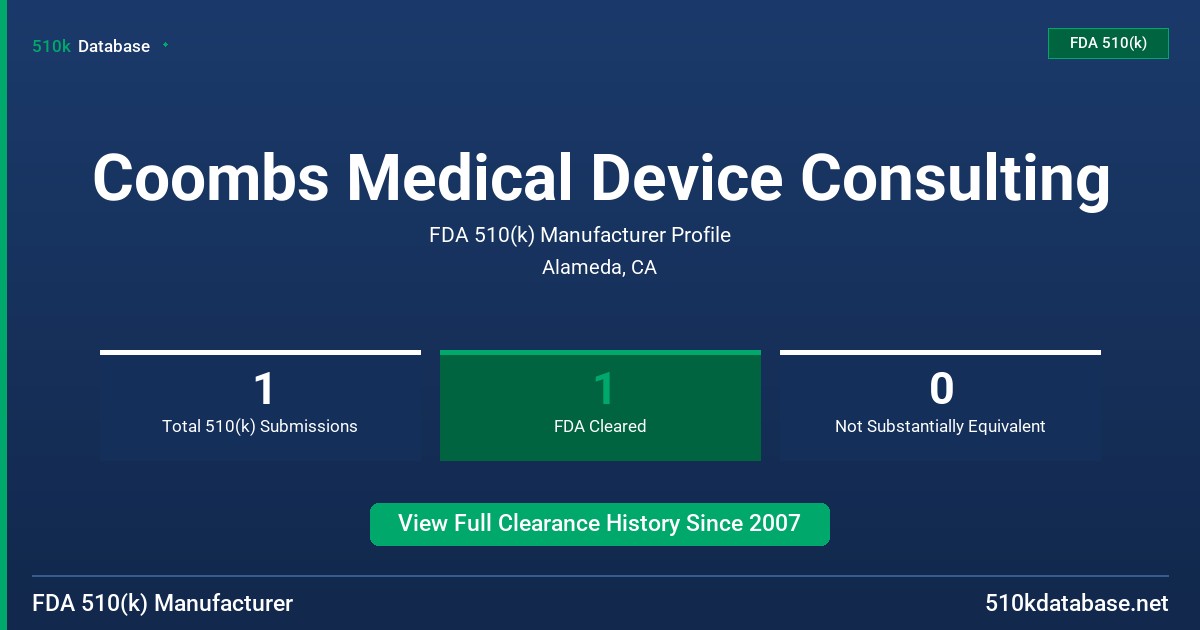 510k Database

FDA 510(k)

Coombs Medical Device Consulting

FDA 510(k) Manufacturer Profile

Alameda, CA

1
Total 510(k) Submissions

1
FDA Cleared

0
Not Substantially Equivalent

View Full Clearance History Since 2007

FDA 510(k) Manufacturer

510kdatabase.net